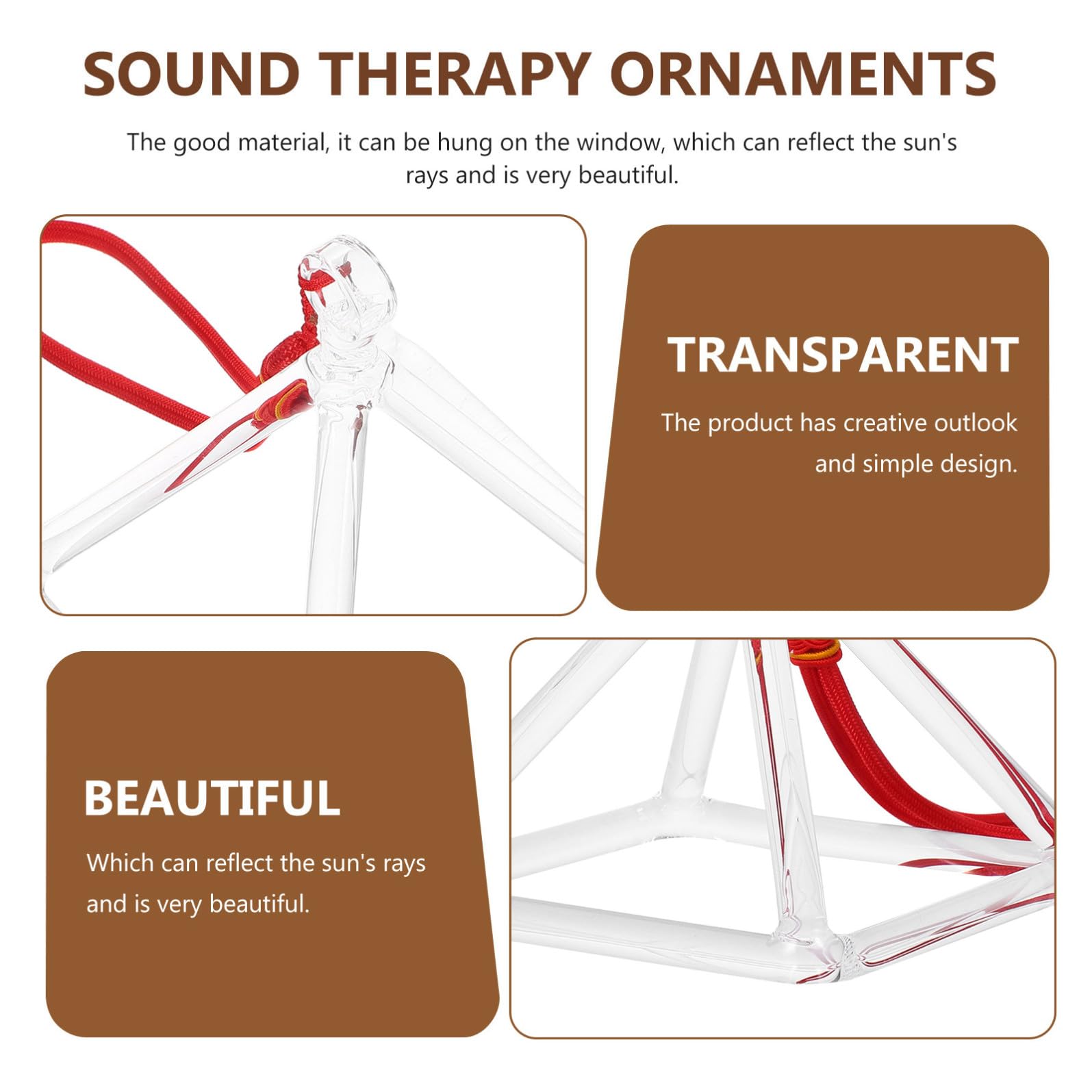 SOUND THERAPY ORNAMENTS

The good material, it can be hung on the window, which can reflect the sun's rays and is very beautiful.

TRANSPARENT

The product has creative outlook and simple design.

BEAUTIFUL

Which can reflect the sun's rays and is very beautiful.